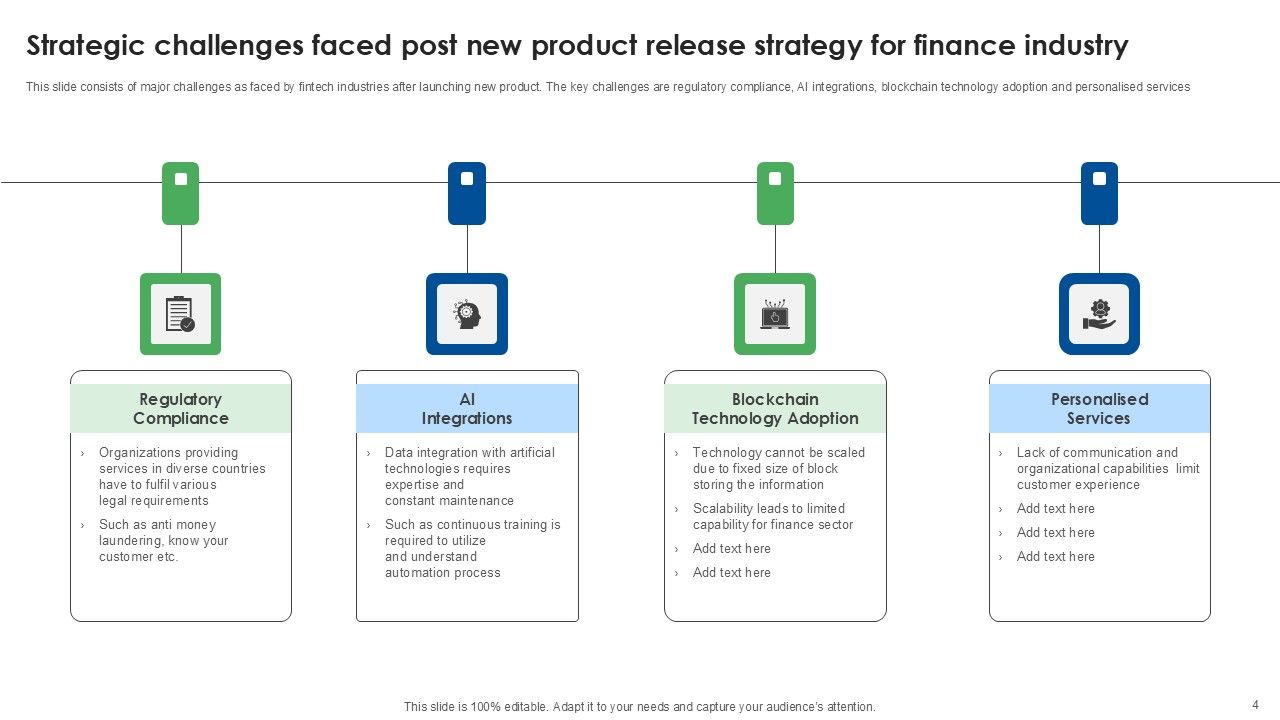 Strategic challenges faced post new product release strategy for finance industry

This slide consists of major challenges as faced by fintech industries after launching new product. The key challenges are regulatory compliance, AI integrations, blockchain technology adoption and personalised services

Regulatory Compliance

› Organizations providing services in diverse countries have to fulfil various legal requirements
› Such as anti money laundering, know your customer etc.

AI Integrations

› Data integration with artificial technologies requires expertise and constant maintenance
› Such as continuous training is required to utilize and understand automation process

Blockchain Technology Adoption

› Technology cannot be scaled due to fixed size of block storing the information
› Scalability leads to limited capability for finance sector
› Add text here
› Add text here

Personalised Services

› Lack of communication and organizational capabilities limit customer experience
› Add text here
› Add text here
› Add text here

This slide is 100% editable. Adapt it to your needs and capture your audience's attention.

4